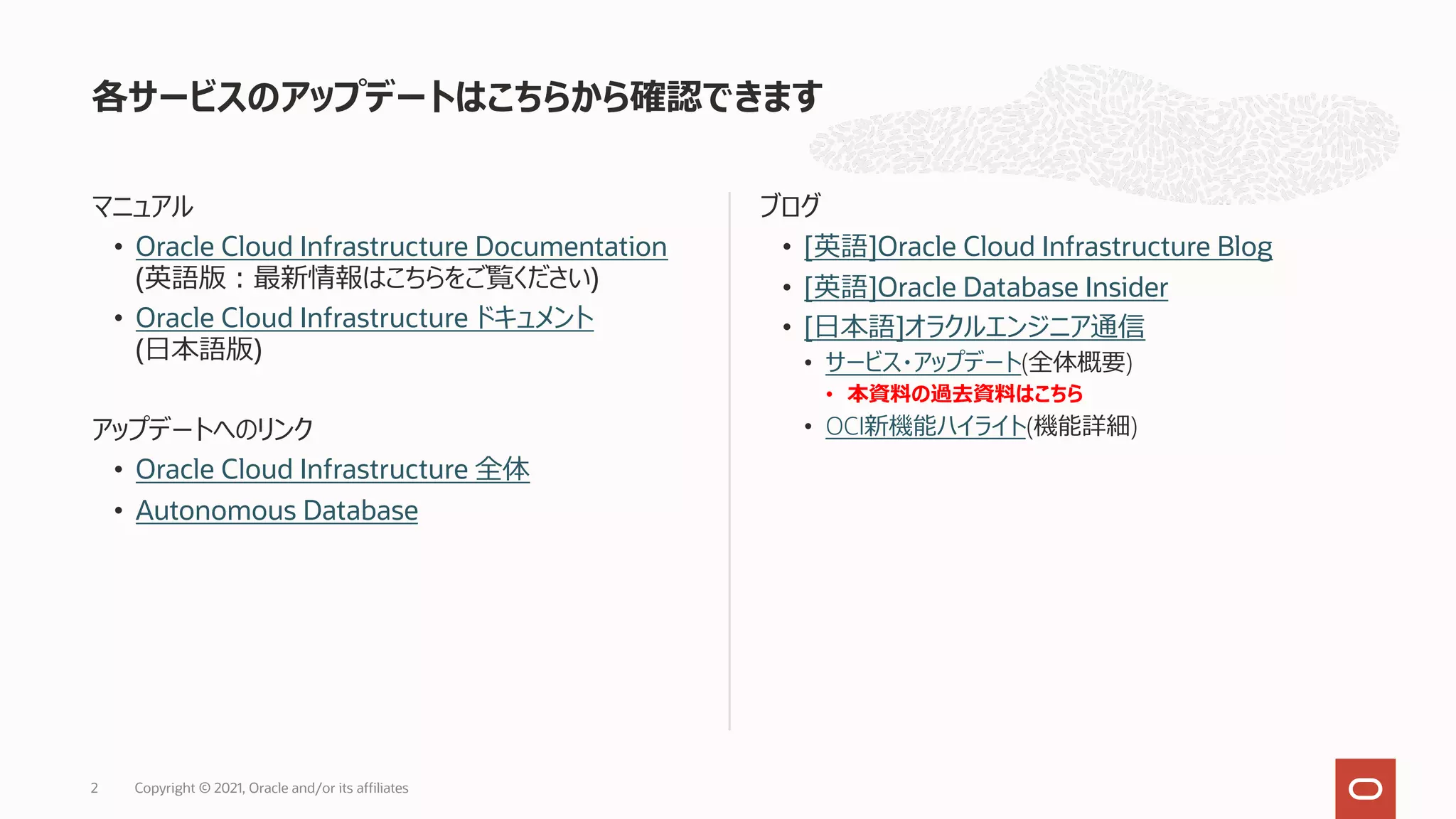 各サービスのアップデートはこちらから確認できます

マニュアル
• Oracle Cloud Infrastructure Documentation (英語版：最新情報はこちらをご覧ください)
• Oracle Cloud Infrastructure ドキュメント (日本語版)

アップデートへのリンク
• Oracle Cloud Infrastructure 全体
• Autonomous Database

ブログ
• [英語]Oracle Cloud Infrastructure Blog
• [英語]Oracle Database Insider
• [日本語]オラクルエンジニア通信
  • サービス・アップデート(全体概要)
    • 本資料の過去資料はこちら
  • OCI新機能ハイライト(機能詳細)

2 Copyright © 2021, Oracle and/or its affiliates